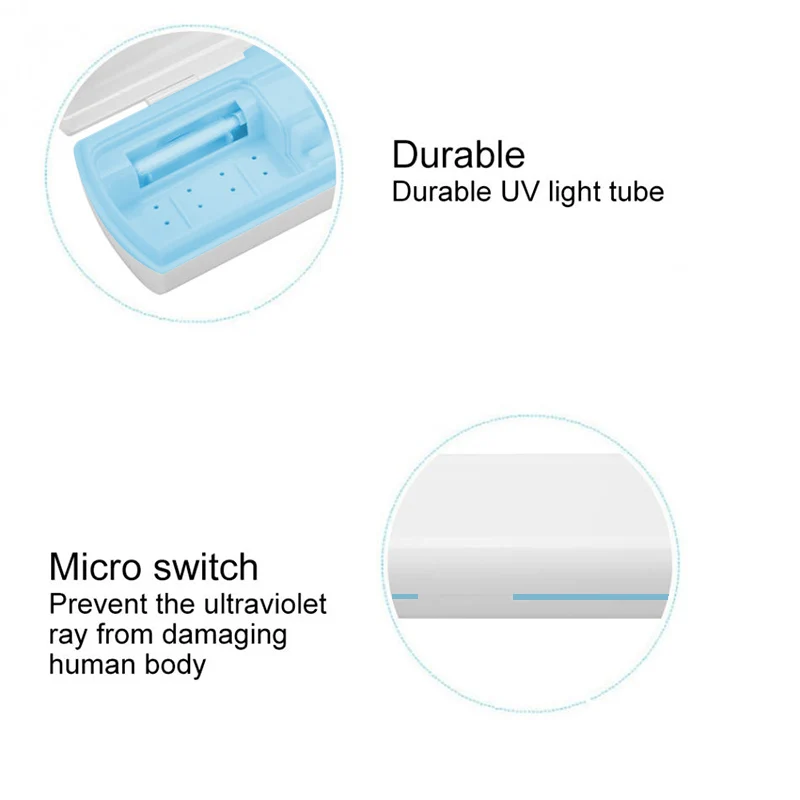 Durable
Durable UV light tube

Micro switch
Prevent the ultraviolet ray from damaging human body